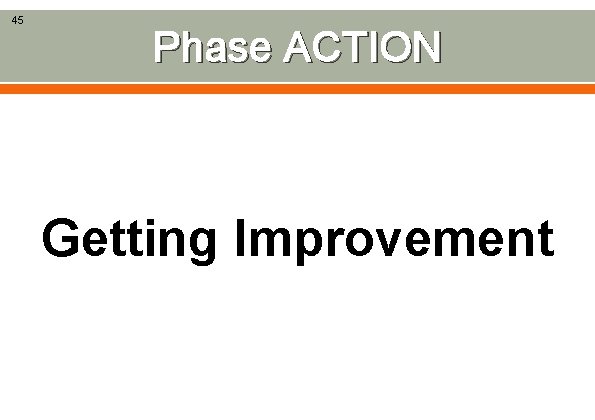 45

Phase ACTION

Getting Improvement